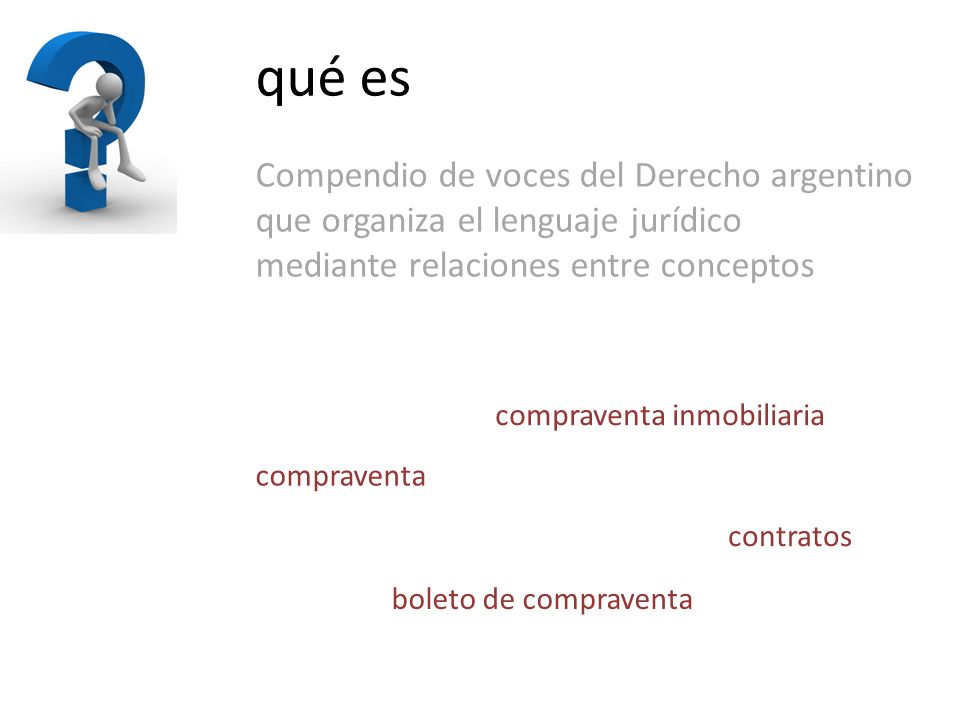 qué es

Compendio de voces del Derecho argentino que organiza el lenguaje jurídico mediante relaciones entre conceptos

compraventa inmobiliaria

compraventa

contratos

boleto de compraventa